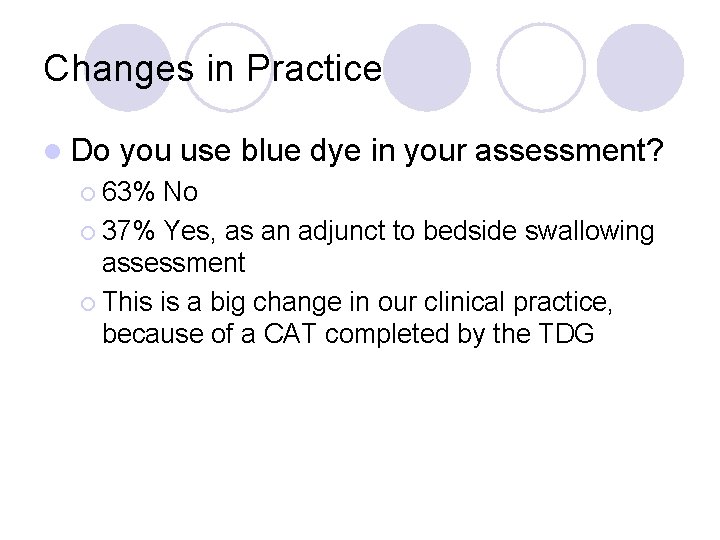 Changes in Practice

Do you use blue dye in your assessment?

63% No

37% Yes, as an adjunct to bedside swallowing assessment

This is a big change in our clinical practice, because of a CAT completed by the TDG